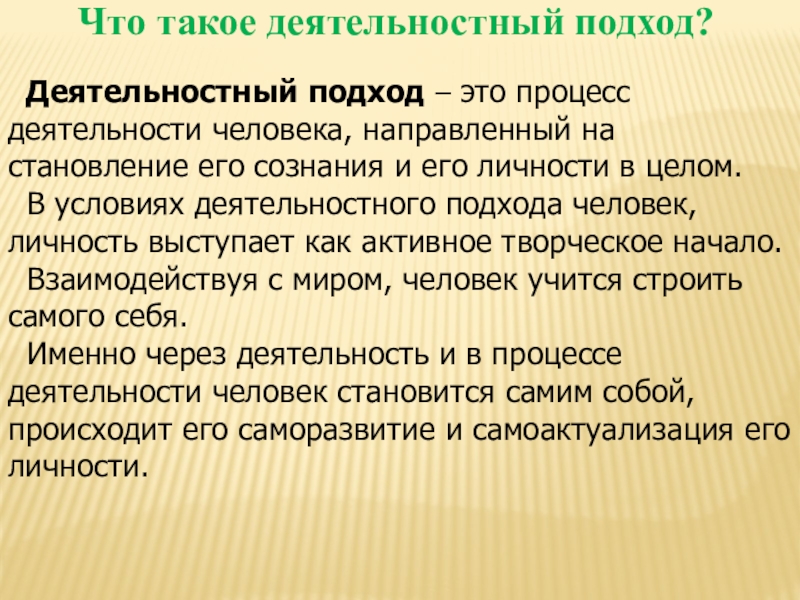 Что такое деятельностный подход?

Деятельностный подход – это процесс деятельности человека, направленный на становление его сознания и его личности в целом.

В условиях деятельностного подхода человек, личность выступает как активное творческое начало.

Взаимодействуя с миром, человек учится строить самого себя.

Именно через деятельность и в процессе деятельности человек становится самим собой, происходит его саморазвитие и самоактуализация его личности.